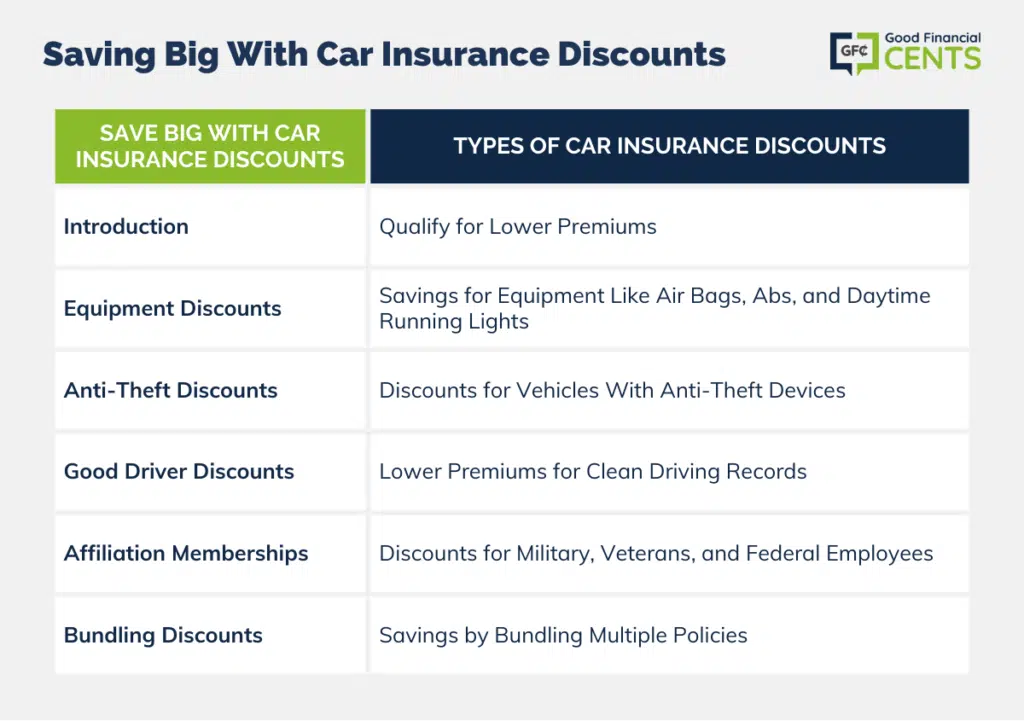 Saving Big With Car Insurance Discounts

GFC Good Financial CENTS

| SAVE BIG WITH CAR INSURANCE DISCOUNTS | TYPES OF CAR INSURANCE DISCOUNTS |
|---|---|
| Introduction | Qualify for Lower Premiums |
| Equipment Discounts | Savings for Equipment Like Air Bags, Abs, and Daytime Running Lights |
| Anti-Theft Discounts | Discounts for Vehicles With Anti-Theft Devices |
| Good Driver Discounts | Lower Premiums for Clean Driving Records |
| Affiliation Memberships | Discounts for Military, Veterans, and Federal Employees |
| Bundling Discounts | Savings by Bundling Multiple Policies |